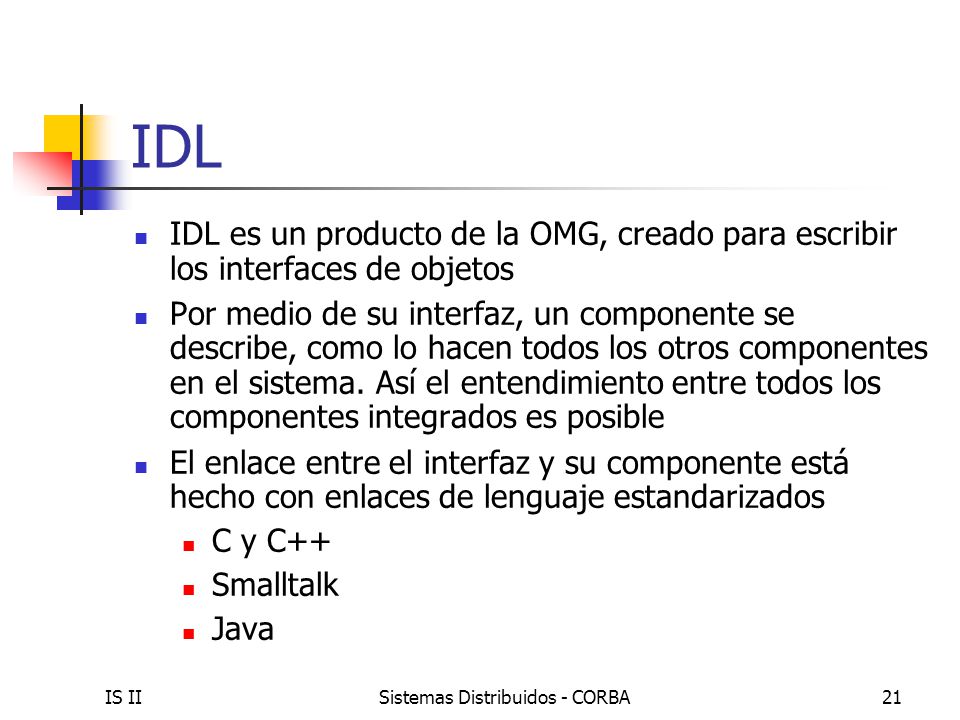 IDL

- IDL es un producto de la OMG, creado para escribir los interfaces de objetos
- Por medio de su interfaz, un componente se describe, como lo hacen todos los otros componentes en el sistema. Así el entendimiento entre todos los componentes integrados es posible
- El enlace entre el interfaz y su componente está hecho con enlaces de lenguaje estandarizados
  - C y C++
  - Smalltalk
  - Java

IS II    Sistemas Distribuidos - CORBA    21